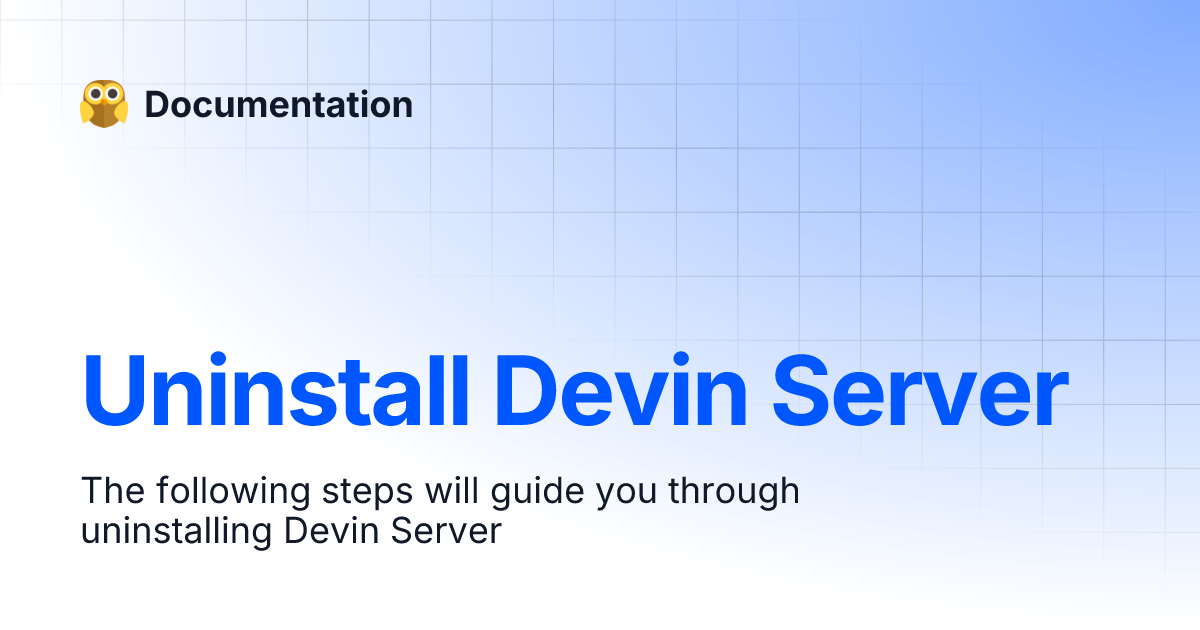 Documentation

Uninstall Devin Server

The following steps will guide you through uninstalling Devin Server